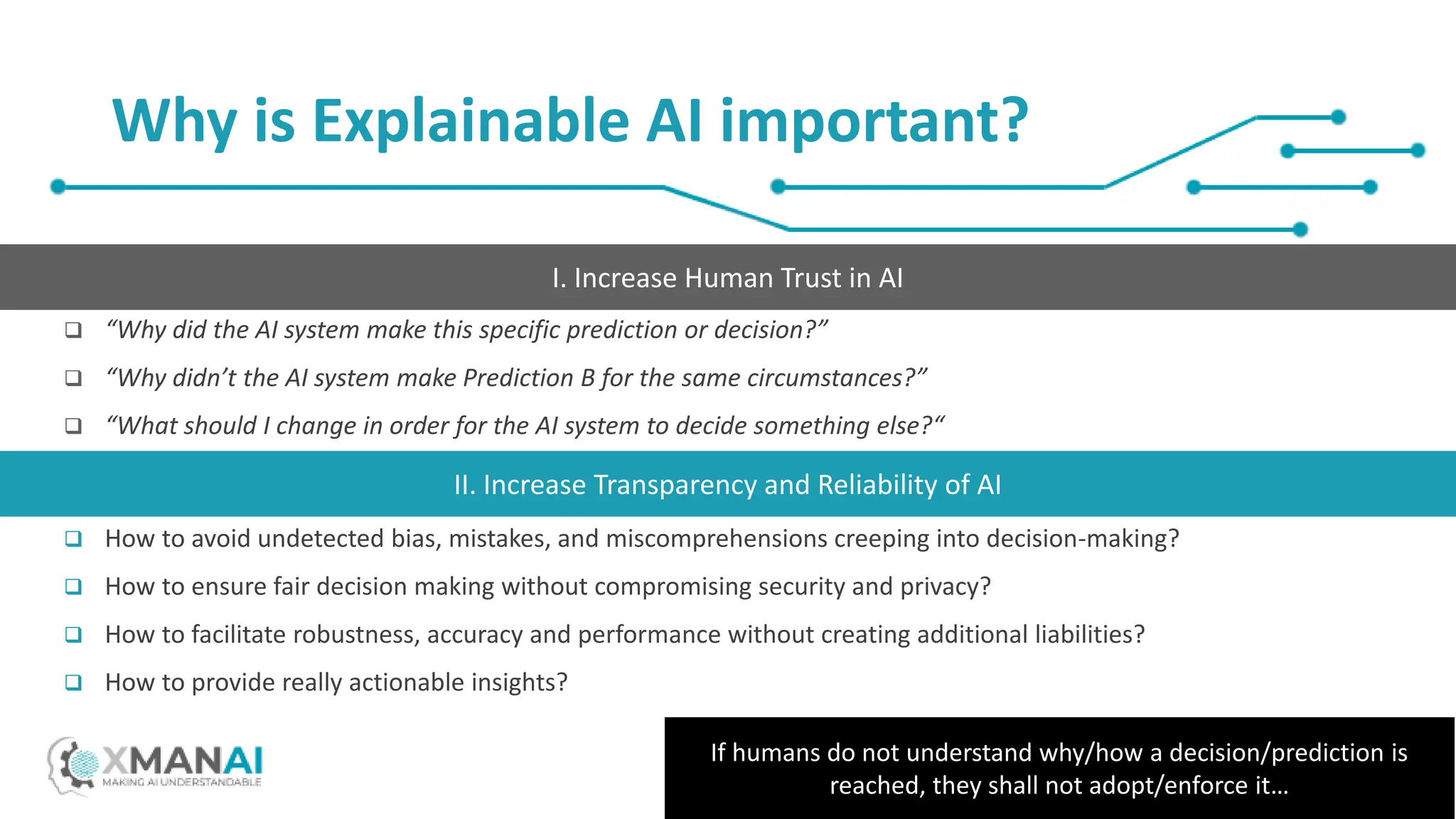 Why is Explainable AI important?

I. Increase Human Trust in AI

❑ “Why did the AI system make this specific prediction or decision?”

❑ “Why didn’t the AI system make Prediction B for the same circumstances?”

❑ “What should I change in order for the AI system to decide something else?“

II. Increase Transparency and Reliability of AI

❑ How to avoid undetected bias, mistakes, and miscomprehensions creeping into decision-making?

❑ How to ensure fair decision making without compromising security and privacy?

❑ How to facilitate robustness, accuracy and performance without creating additional liabilities?

❑ How to provide really actionable insights?

XMANAI
MAKING AI UNDERSTANDABLE

If humans do not understand why/how a decision/prediction is reached, they shall not adopt/enforce it…